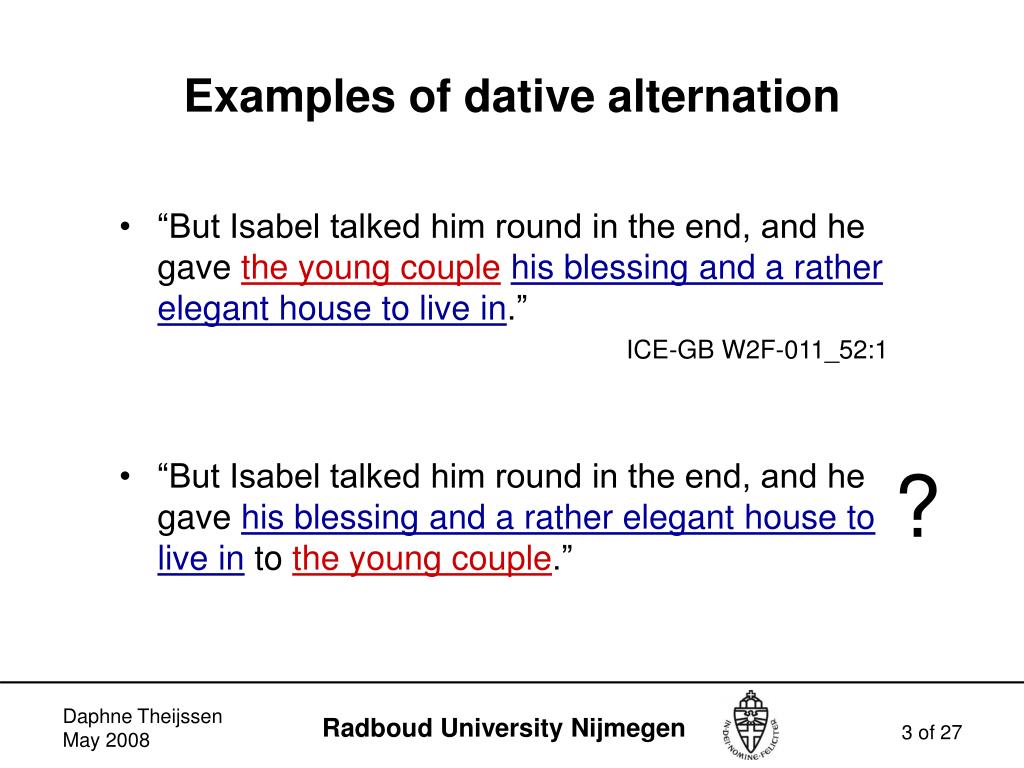 Examples of dative alternation

• “But Isabel talked him round in the end, and he gave the young couple his blessing and a rather elegant house to live in.”

ICE-GB W2F-011_52:1

• “But Isabel talked him round in the end, and he gave his blessing and a rather elegant house to live in to the young couple.”

?

Daphne Theijssen
May 2008

Radboud University Nijmegen

IN DEI NOMINE FELICITER

3 of 27